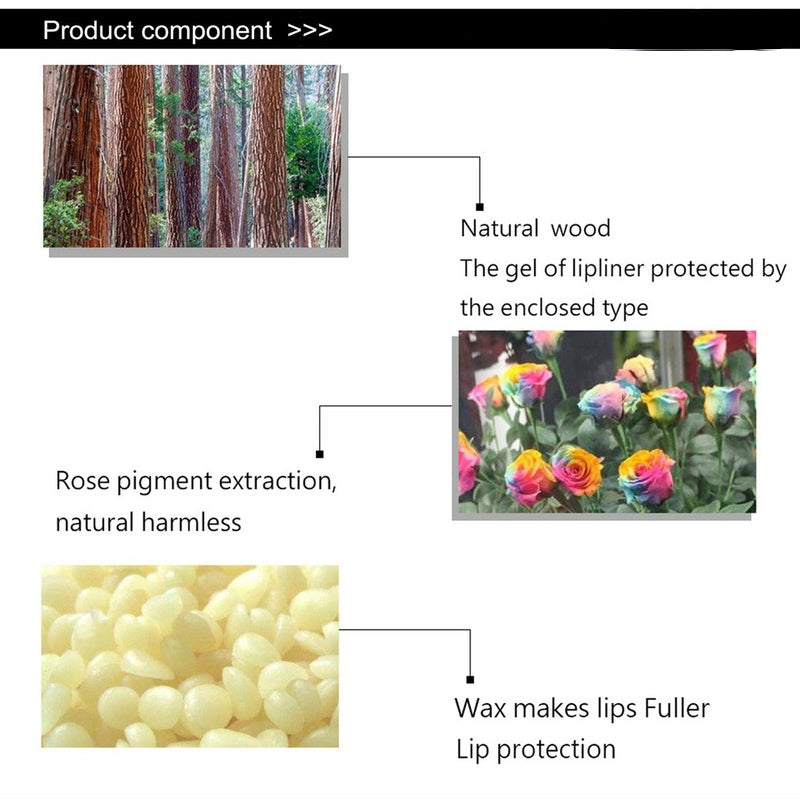 Product component >>>

Natural wood
The gel of lipliner protected by the enclosed type

Rose pigment extraction, natural harmless

Wax makes lips Fuller
Lip protection